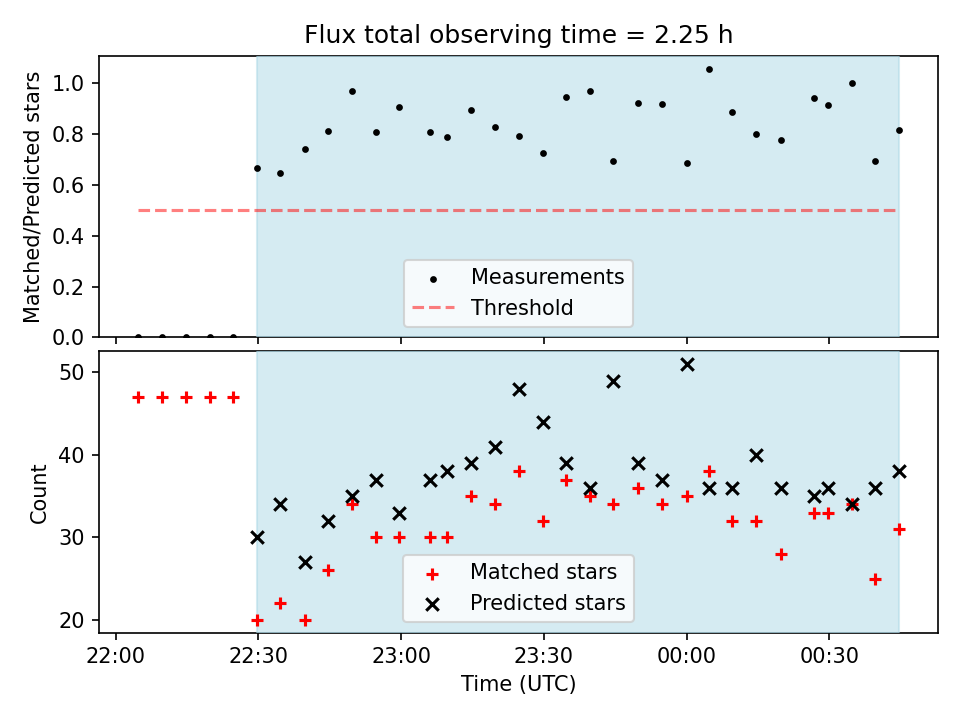 Flux total observing time = 2.25 h

Matched/Predicted stars

1.0
0.8
0.6
0.4
0.2
0.0

Measurements
Threshold

Count

50
40
30
20

Matched stars
Predicted stars

22:00
22:30
23:00
23:30
00:00
00:30

Time (UTC)